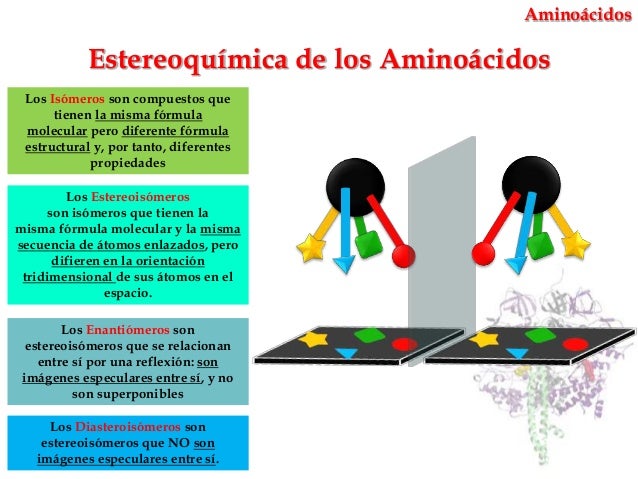 Aminoácidos

Estereoquímica de los Aminoácidos

Los Isómeros son compuestos que tienen la misma fórmula molecular pero diferente fórmula estructural y, por tanto, diferentes propiedades

Los Estereoisómeros son isómeros que tienen la misma fórmula molecular y la misma secuencia de átomos enlazados, pero difieren en la orientación tridimensional de sus átomos en el espacio.

Los Enantiómeros son estereoisómeros que se relacionan entre sí por una reflexión: son imágenes especulares entre sí, y no son superponibles

Los Diasteroisómeros son estereoisómeros que NO son imágenes especulares entre sí.